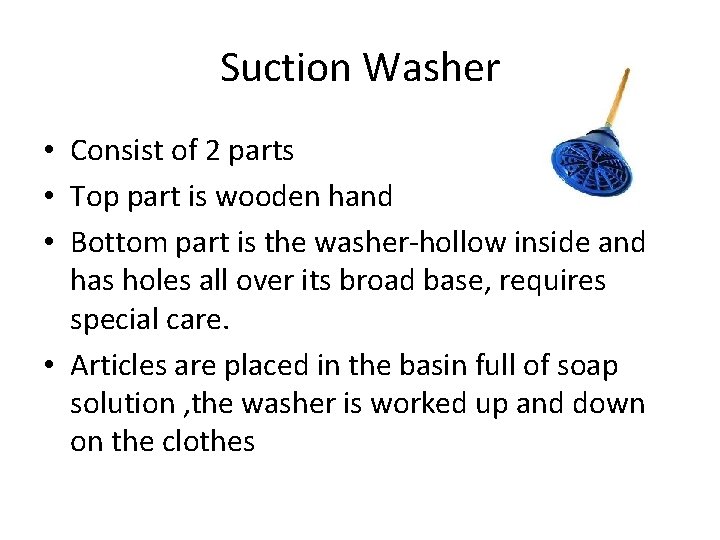 Suction Washer

• Consist of 2 parts
• Top part is wooden hand
• Bottom part is the washer-hollow inside and has holes all over its broad base, requires special care.
• Articles are placed in the basin full of soap solution ,the washer is worked up and down on the clothes